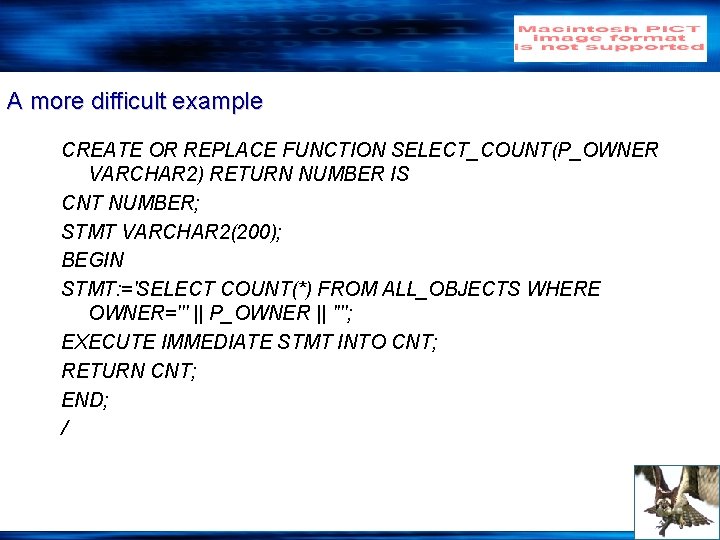 Macintosh PICT image format is not supported

A more difficult example

CREATE OR REPLACE FUNCTION SELECT_COUNT(P_OWNER VARCHAR2) RETURN NUMBER IS

CNT NUMBER;

STMT VARCHAR2(200);

BEGIN

STMT:='SELECT COUNT(*) FROM ALL_OBJECTS WHERE OWNER=''' || P_OWNER || '''';

EXECUTE IMMEDIATE STMT INTO CNT;

RETURN CNT;

END;

/